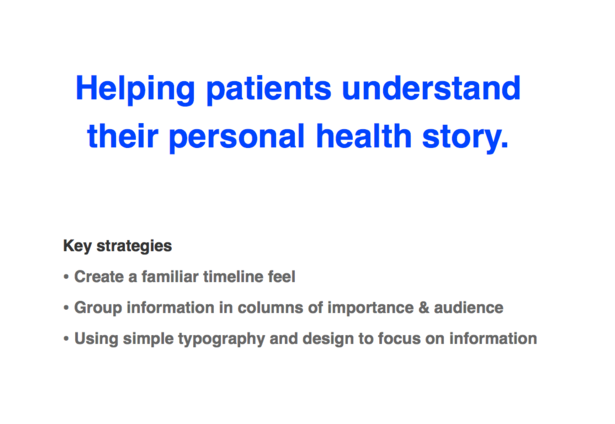 Helping patients understand their personal health story.

Key strategies

• Create a familiar timeline feel

• Group information in columns of importance & audience

• Using simple typography and design to focus on information